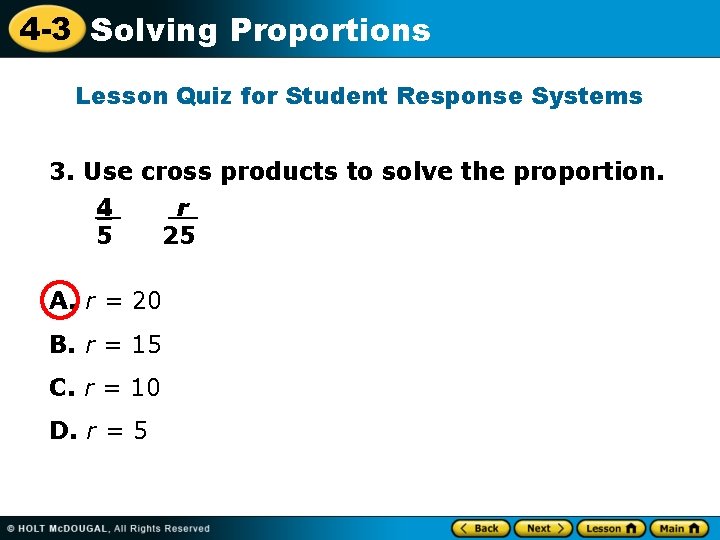 4-3 Solving Proportions

Lesson Quiz for Student Response Systems

3. Use cross products to solve the proportion.

$\frac{4}{5}$ $\frac{r}{25}$

A. $r = 20$

B. $r = 15$

C. $r = 10$

D. $r = 5$

© HOLT McDOUGAL, All Rights Reserved

Back Next Lesson Main